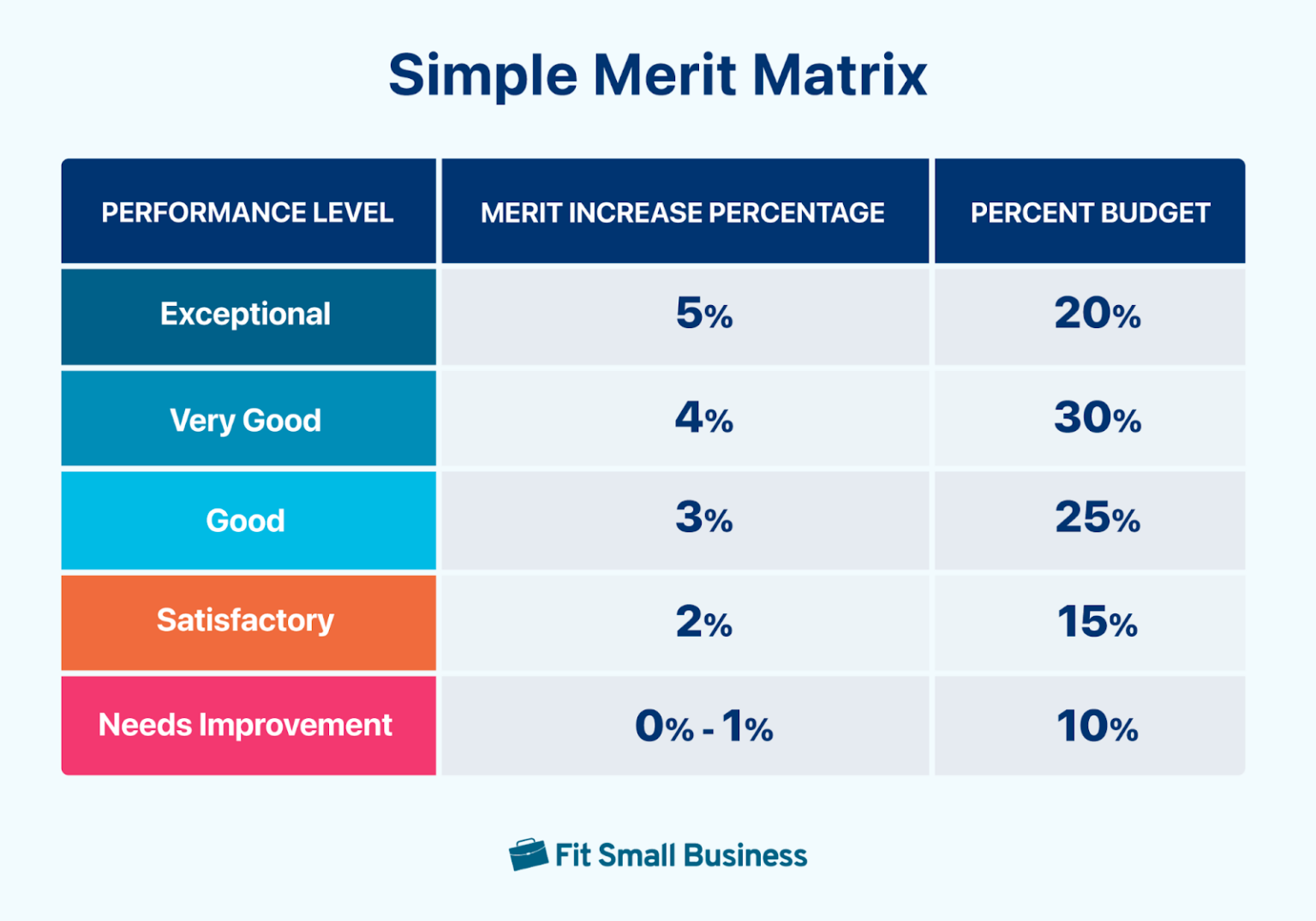 Simple Merit Matrix

| PERFORMANCE LEVEL | MERIT INCREASE PERCENTAGE | PERCENT BUDGET |
|---|---|---|
| Exceptional | 5% | 20% |
| Very Good | 4% | 30% |
| Good | 3% | 25% |
| Satisfactory | 2% | 15% |
| Needs Improvement | 0% - 1% | 10% |

Fit Small Business